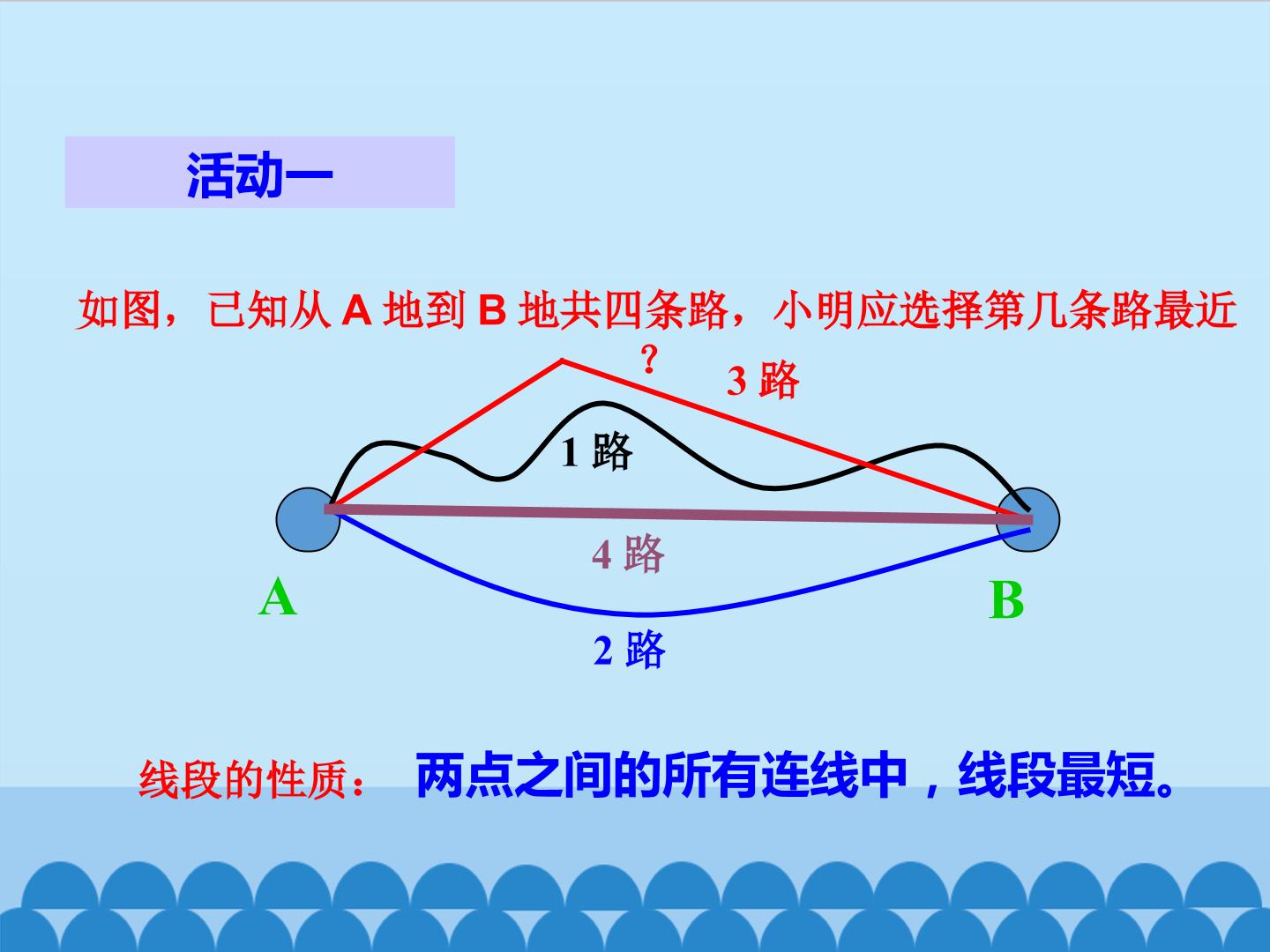 活动一

如图，已知从A地到B地共四条路，小明应选择第几条路最近？

3路

1路

4路

A

B

2路

线段的性质： 两点之间的所有连线中，线段最短。